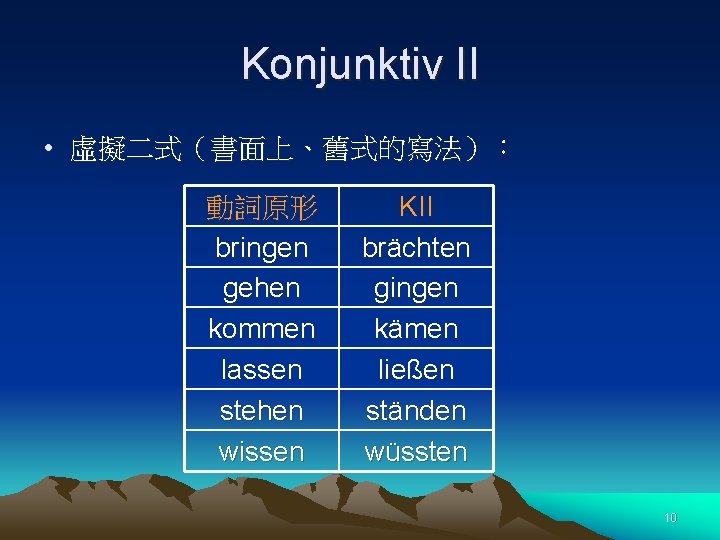 Konjunktiv II

• 虛擬二式（書面上、舊式的寫法）：

| 動詞原形 | KII |
|---|---|
| bringen | brächten |
| gehen | gingen |
| kommen | kämen |
| lassen | ließen |
| stehen | ständen |
| wissen | wüssten |

10